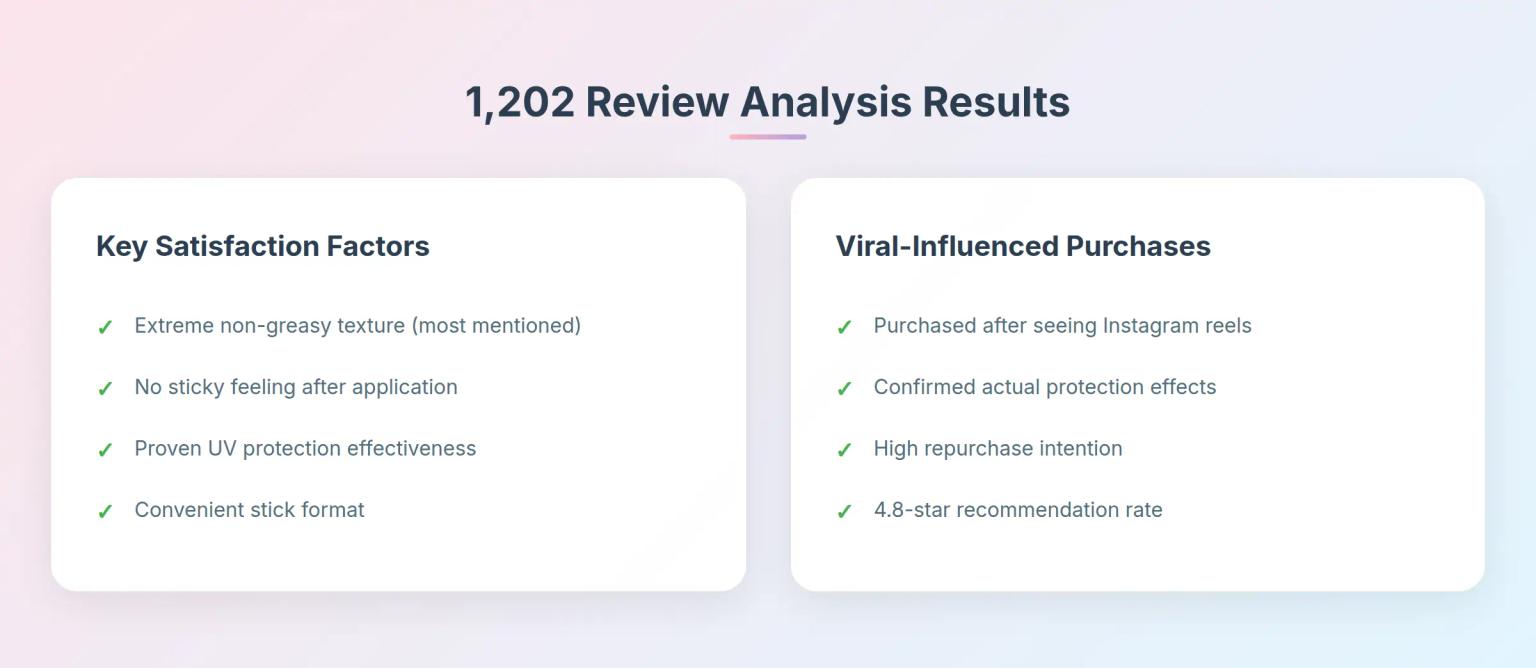 1,202 Review Analysis Results

Key Satisfaction Factors

✓ Extreme non-greasy texture (most mentioned)

✓ No sticky feeling after application

✓ Proven UV protection effectiveness

✓ Convenient stick format

Viral-Influenced Purchases

✓ Purchased after seeing Instagram reels

✓ Confirmed actual protection effects

✓ High repurchase intention

✓ 4.8-star recommendation rate